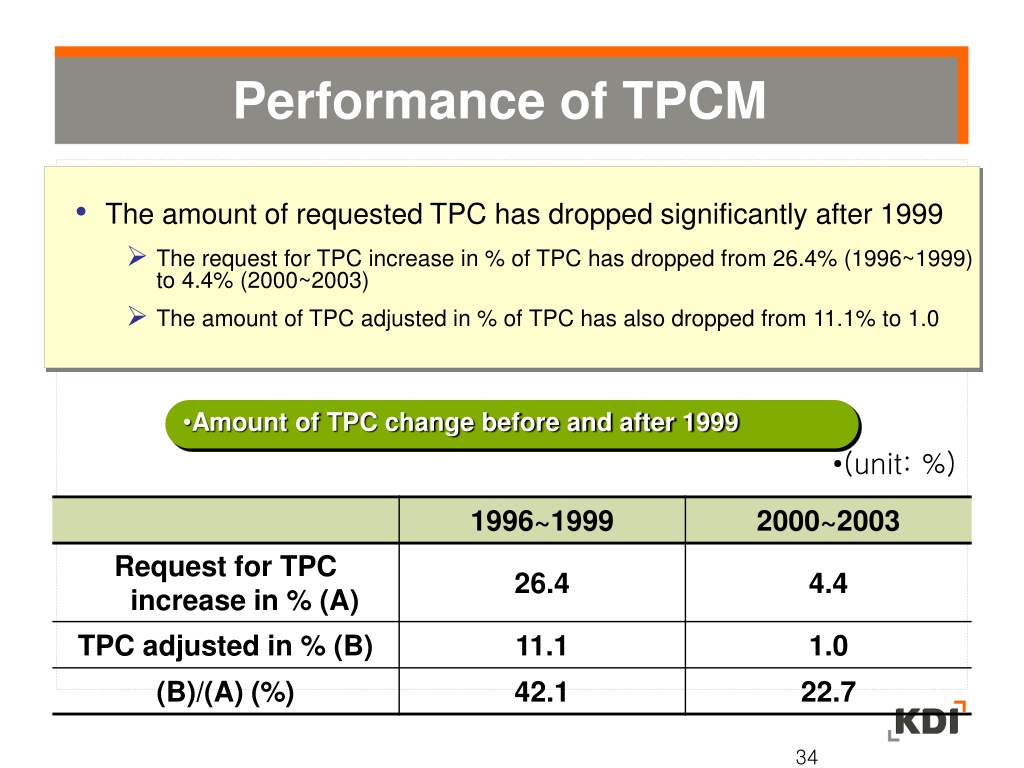 Performance of TPCM

• The amount of requested TPC has dropped significantly after 1999

➢ The request for TPC increase in % of TPC has dropped from 26.4% (1996~1999) to 4.4% (2000~2003)

➢ The amount of TPC adjusted in % of TPC has also dropped from 11.1% to 1.0

•Amount of TPC change before and after 1999

•(unit: %)

| | 1996~1999 | 2000~2003 |
|---|---|---|
| Request for TPC increase in % (A) | 26.4 | 4.4 |
| TPC adjusted in % (B) | 11.1 | 1.0 |
| (B)/(A) (%) | 42.1 | 22.7 |

KDI

34